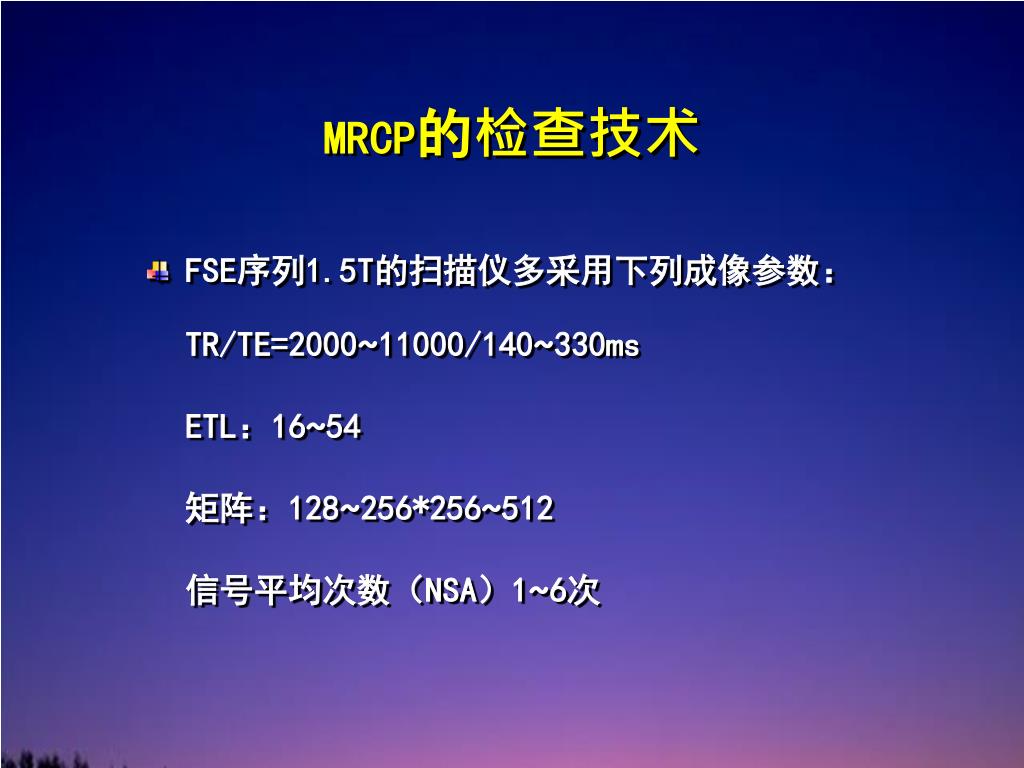 MRCP的检查技术

FSE序列1.5T的扫描仪多采用下列成像参数：

TR/TE=2000~11000/140~330ms

ETL：16~54

矩阵：128~256*256~512

信号平均次数（NSA）1~6次